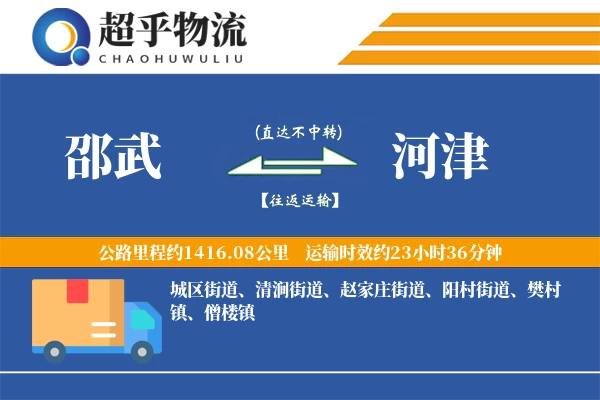 超乎物流
CHAOHUWULIU

邵武

(直达不中转)

【往返运输】

河津

公路里程约1416.08公里　运输时效约23小时36分钟

城区街道、清涧街道、赵家庄街道、阳村街道、樊村镇、僧楼镇